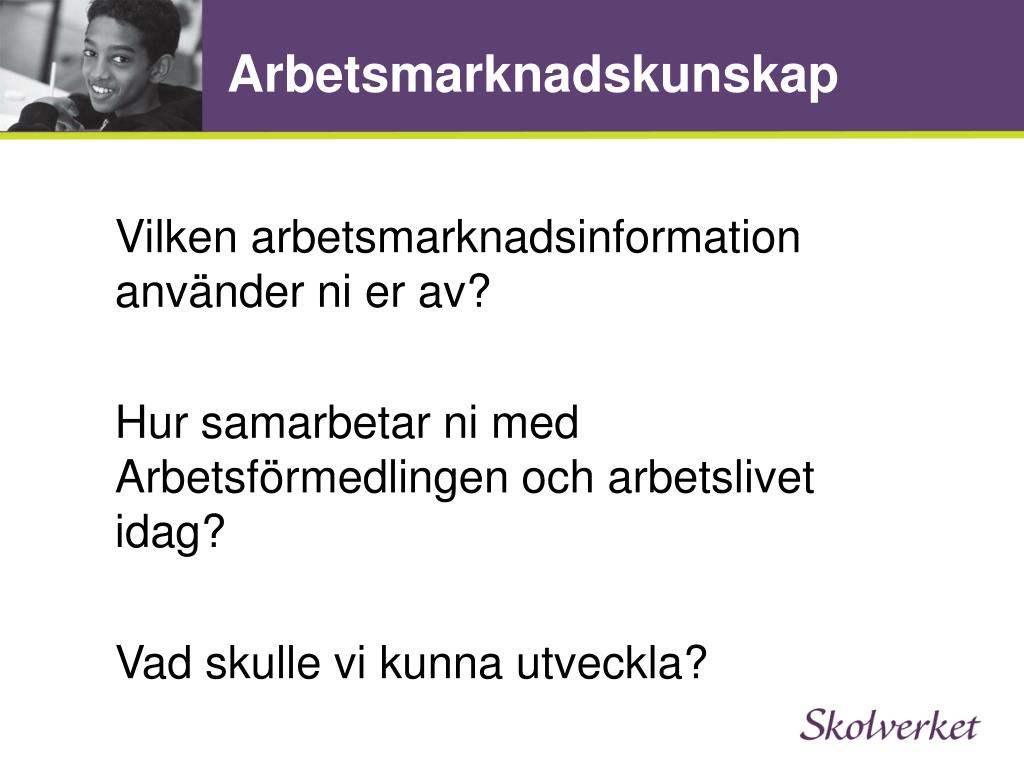 Arbetsmarknadskunskap

Vilken arbetsmarknadsinformation använder ni er av?

Hur samarbetar ni med Arbetsförmedlingen och arbetslivet idag?

Vad skulle vi kunna utveckla?

Skolverket